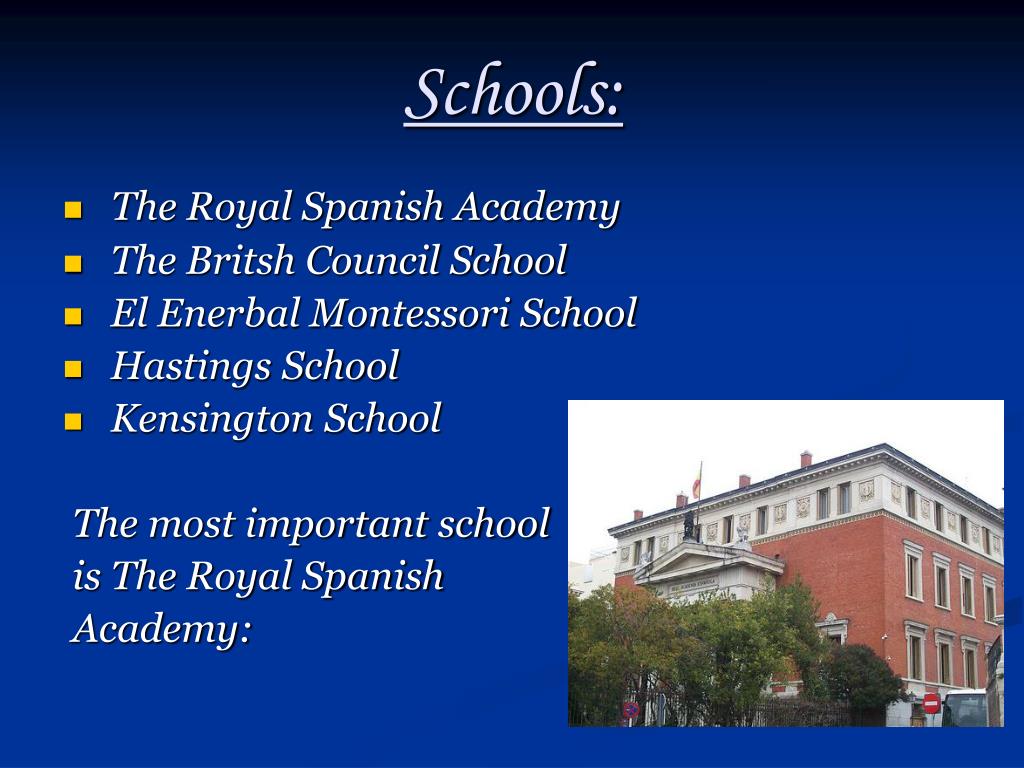 Schools:

- The Royal Spanish Academy
- The Britsh Council School
- El Enerbal Montessori School
- Hastings School
- Kensington School

The most important school is The Royal Spanish Academy: